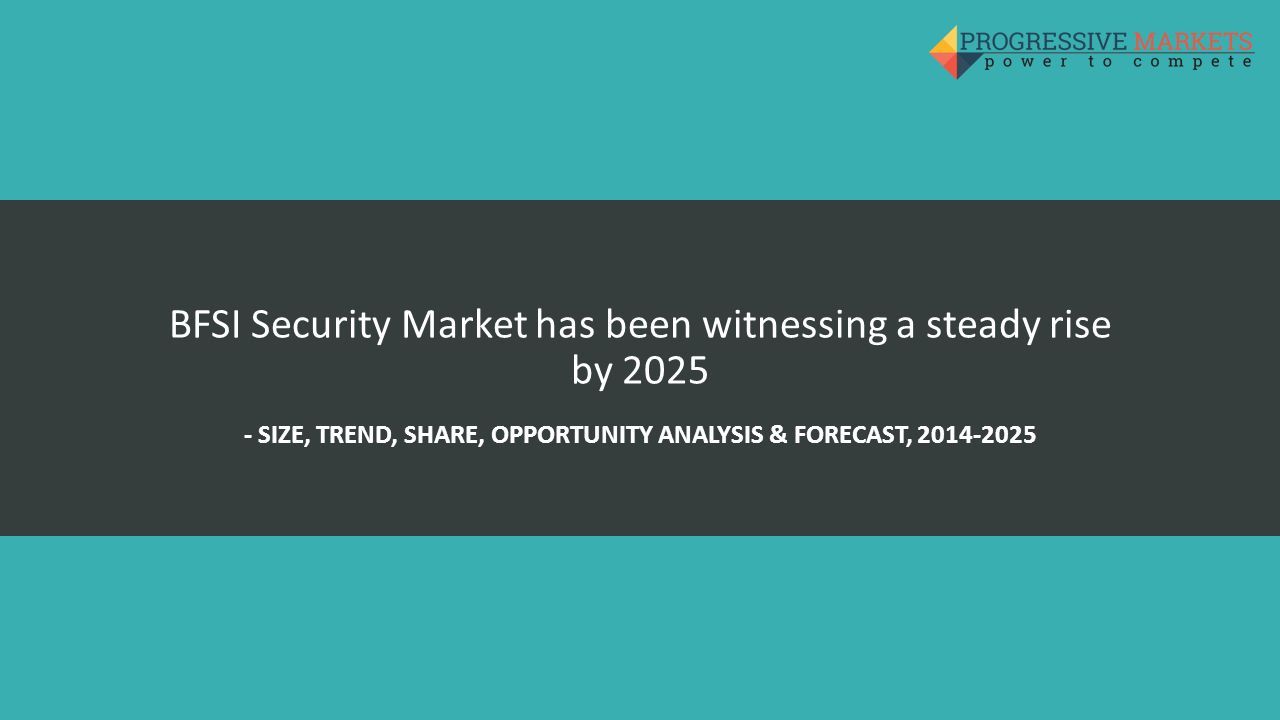 PROGRESSIVE MARKETS
power to compete

BFSI Security Market has been witnessing a steady rise by 2025

- SIZE, TREND, SHARE, OPPORTUNITY ANALYSIS & FORECAST, 2014-2025